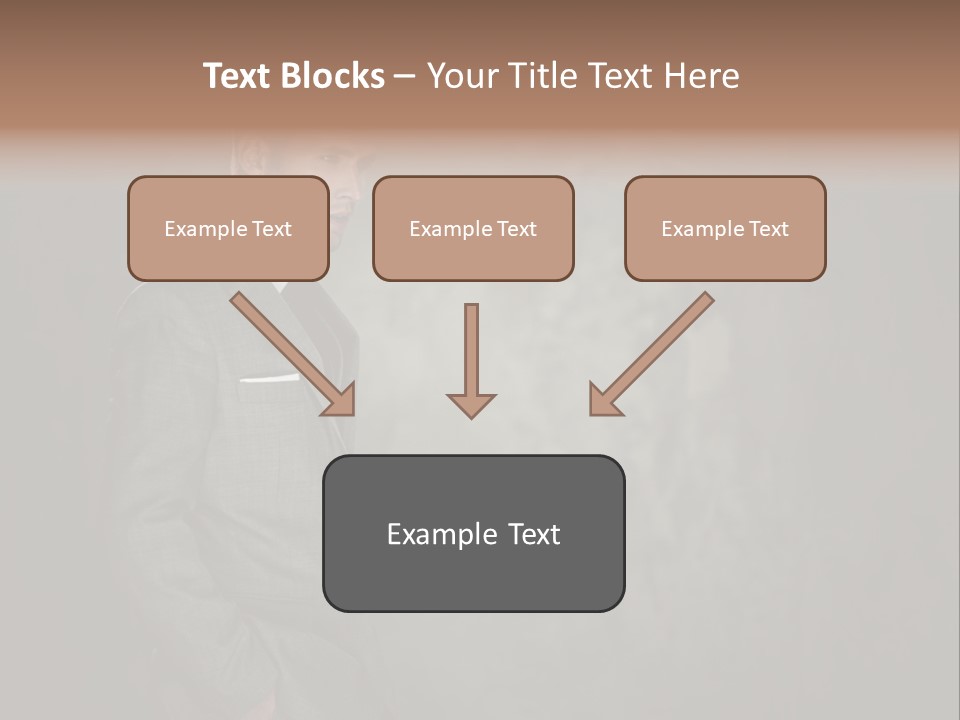 Text Blocks – Your Title Text Here

Example Text

Example Text

Example Text

Example Text